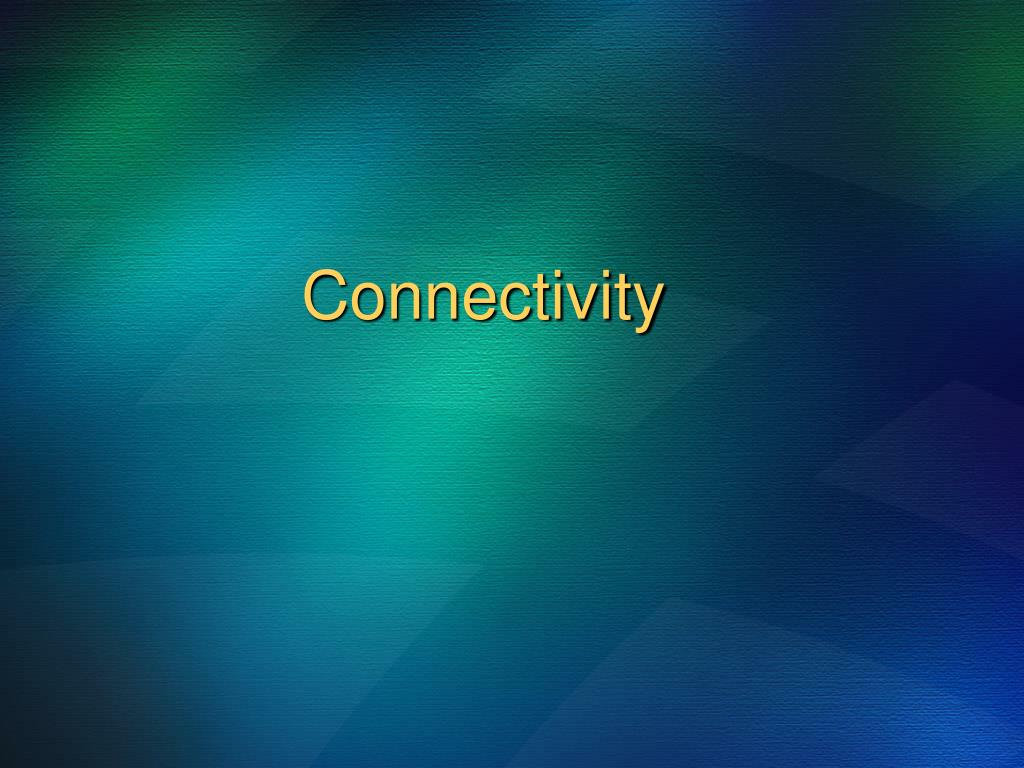 Connectivity